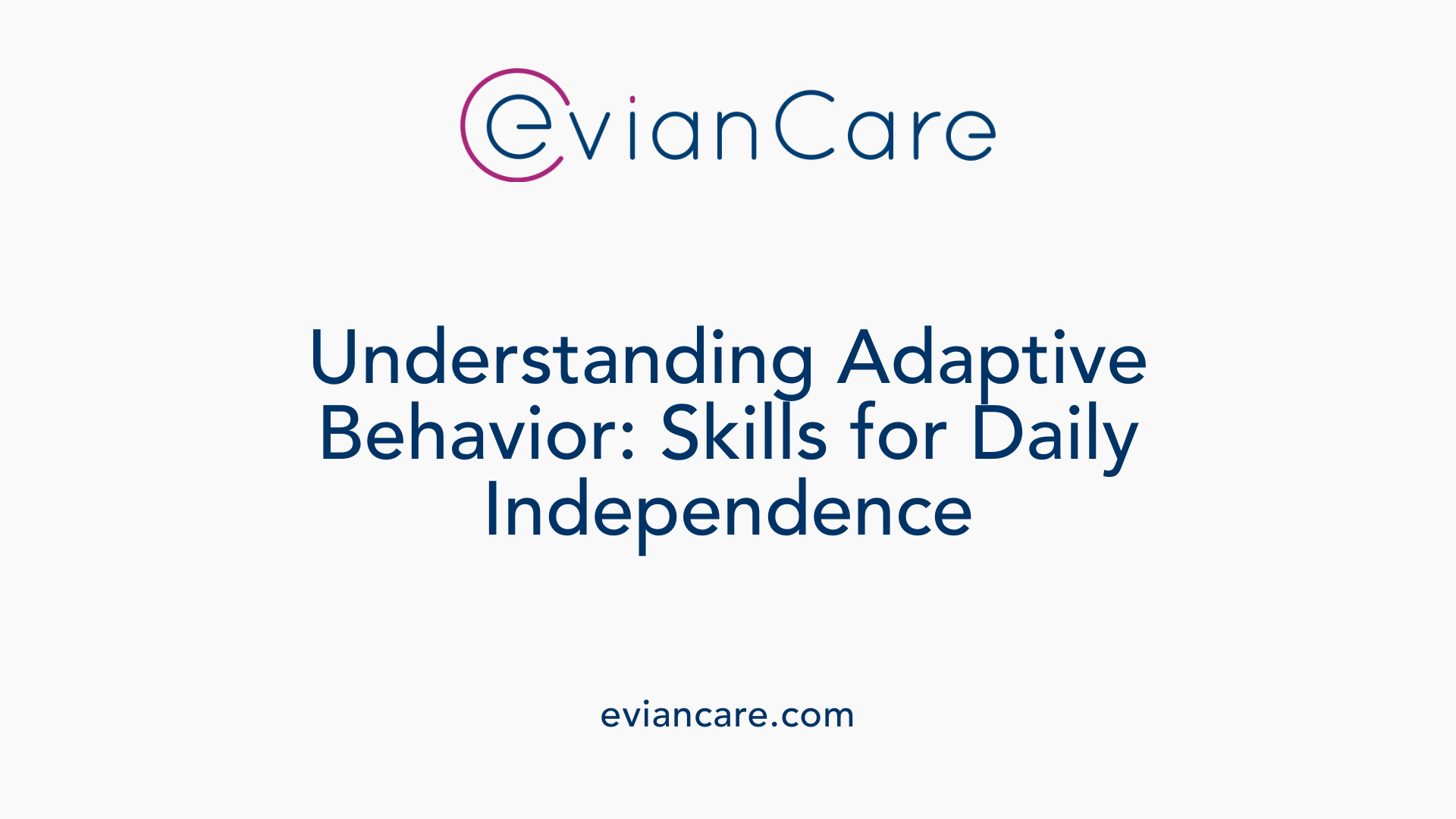 evianCare

Understanding Adaptive Behavior: Skills for Daily Independence

eviancare.com